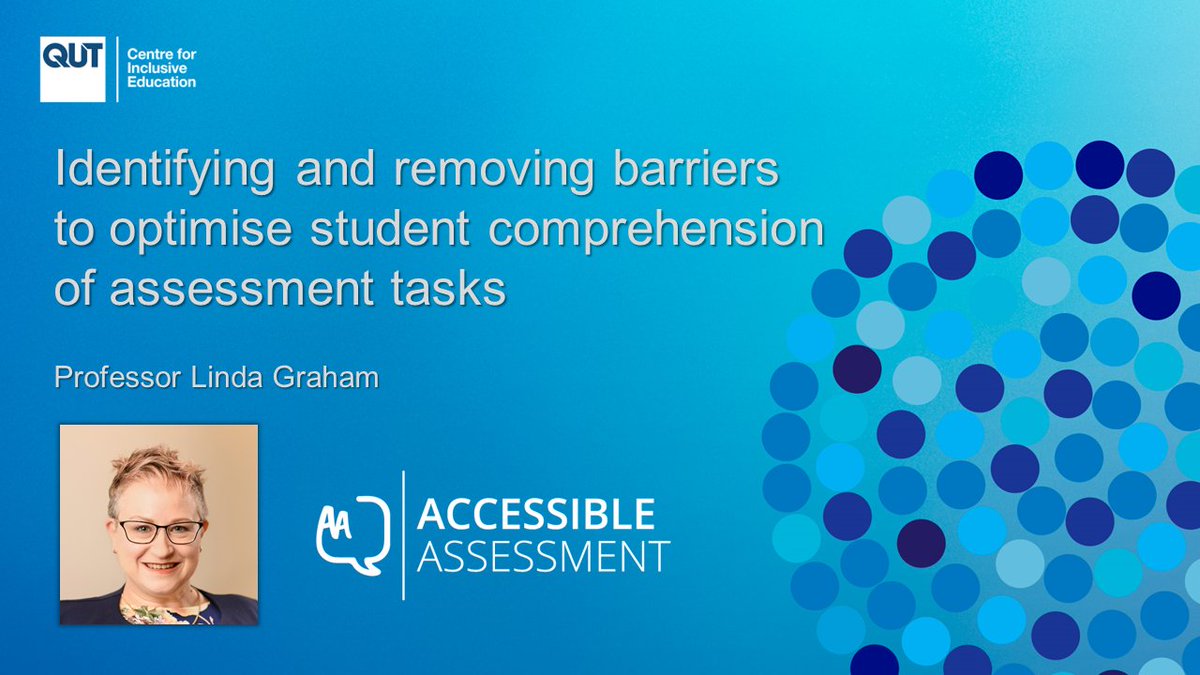 QUT Centre for Inclusive Education

Identifying and removing barriers to optimise student comprehension of assessment tasks

Professor Linda Graham

AA ACCESSIBLE ASSESSMENT